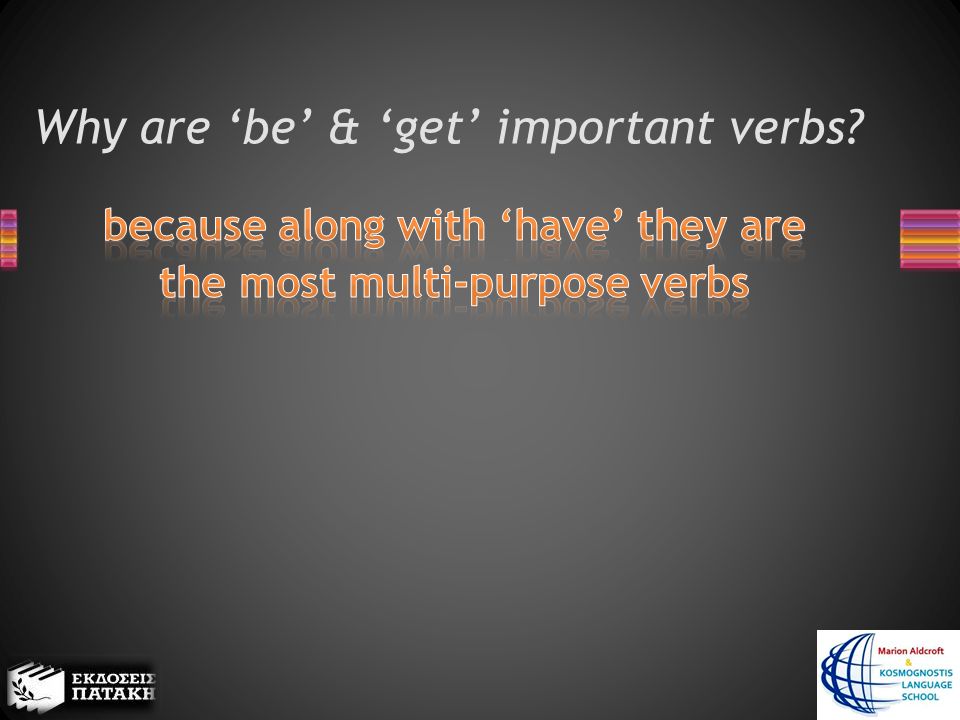 Why are ‘be’ & ‘get’ important verbs?

because along with ‘have’ they are the most multi-purpose verbs

ΕΚΔΟΣΕΙΣ ΠΑΤΑΚΗ

Marion Aldcroft & KOSMOGNOSTIS LANGUAGE SCHOOL